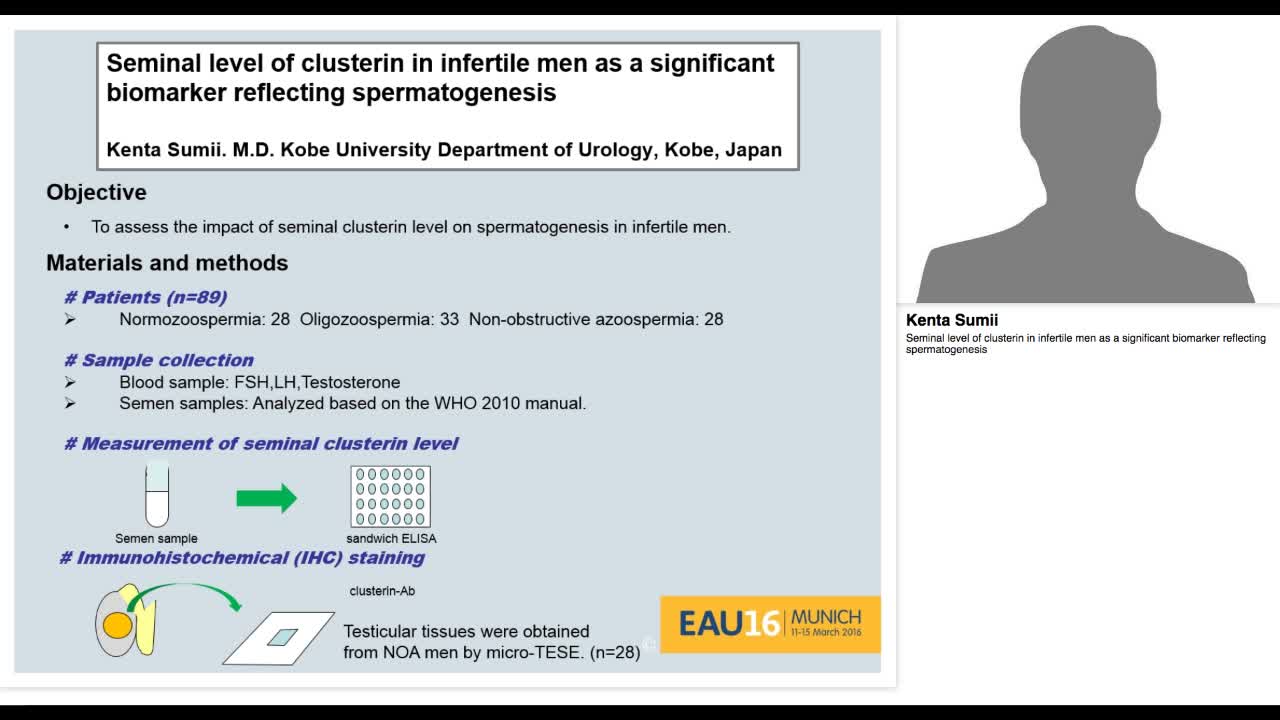 Seminal level of clusterin in infertile men as a significant biomarker reflecting spermatogenesis

Kenta Sumii. M.D. Kobe University Department of Urology, Kobe, Japan

Objective

• To assess the impact of seminal clusterin level on spermatogenesis in infertile men.

Materials and methods

# Patients (n=89)

➢ Normozoospermia: 28 Oligozoospermia: 33 Non-obstructive azoospermia: 28

# Sample collection

➢ Blood sample: FSH,LH,Testosterone

➢ Semen samples: Analyzed based on the WHO 2010 manual.

# Measurement of seminal clusterin level

Semen sample

sandwich ELISA

# Immunohistochemical (IHC) staining

clusterin-Ab

Testicular tissues were obtained from NOA men by micro-TESE. (n=28)

EAU16 MUNICH 11-15 March 2016

Kenta Sumii

Seminal level of clusterin in infertile men as a significant biomarker reflecting spermatogenesis